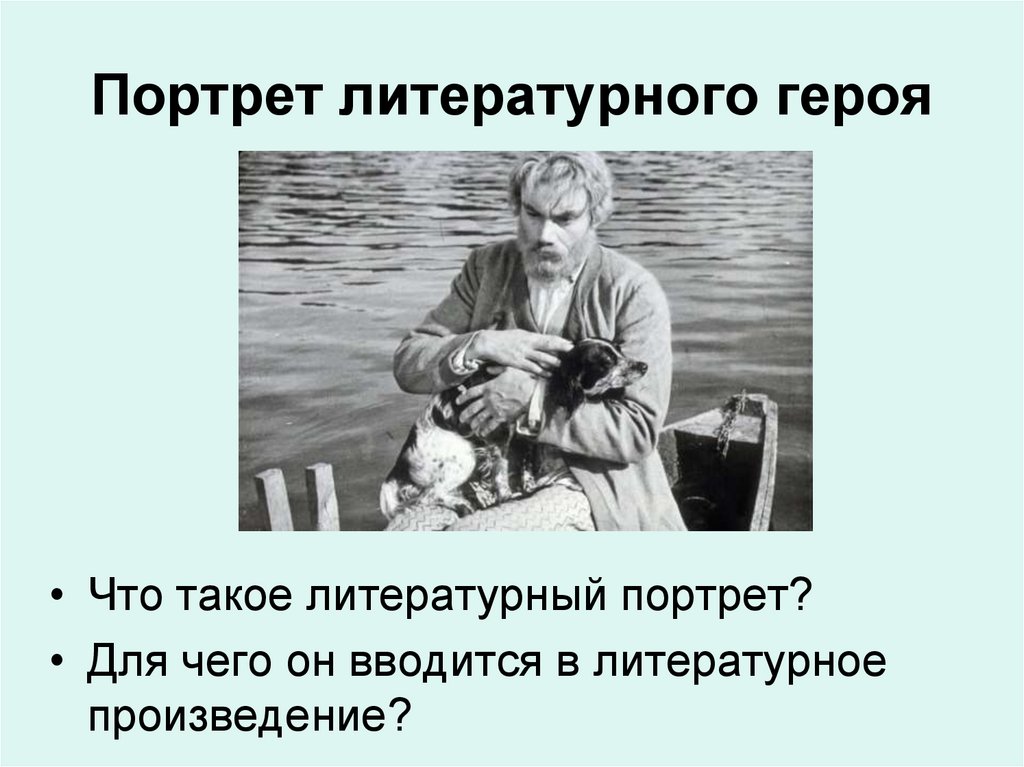 Портрет литературного героя

• Что такое литературный портрет?
• Для чего он вводится в литературное произведение?